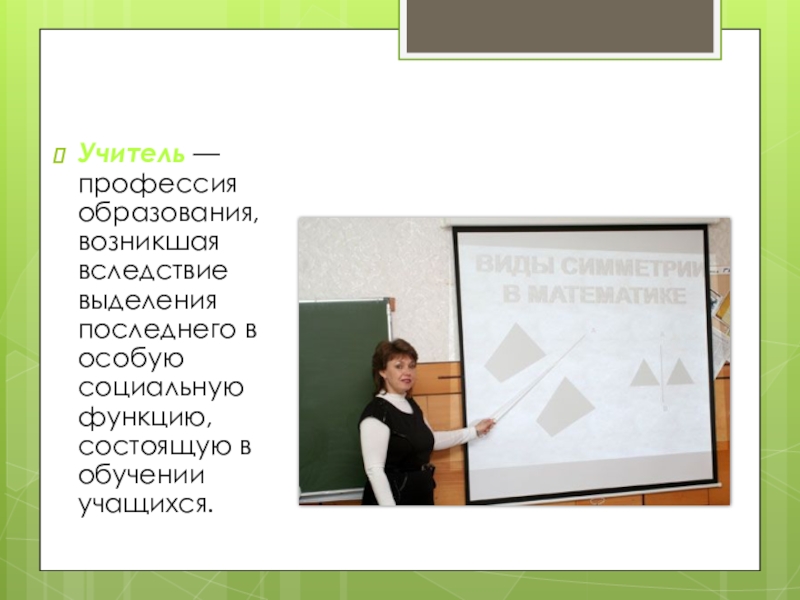 Учитель — профессия образования, возникшая вследствие выделения последнего в особую социальную функцию, состоящую в обучении учащихся.

ВИДЫ СИММЕТРИИ В МАТЕМАТИКЕ